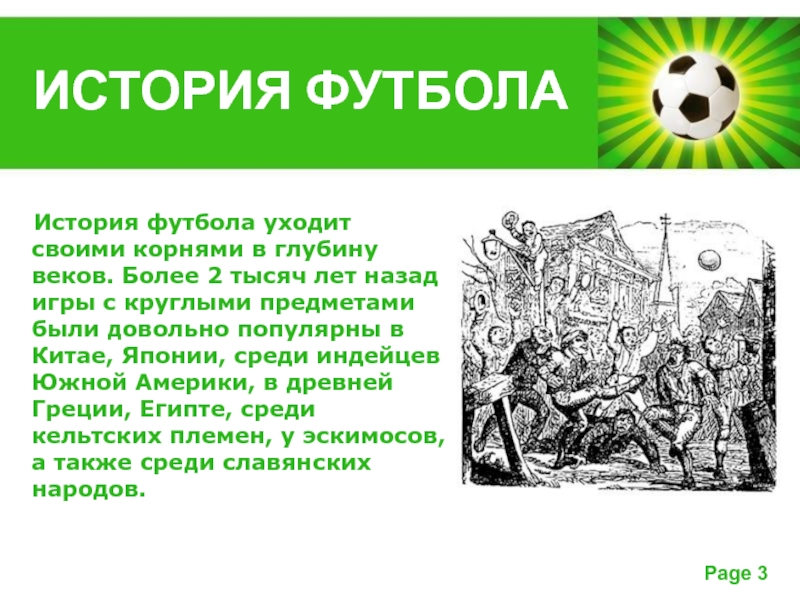 ИСТОРИЯ ФУТБОЛА

История футбола уходит своими корнями в глубину веков. Более 2 тысяч лет назад игры с круглыми предметами были довольно популярны в Китае, Японии, среди индейцев Южной Америки, в древней Греции, Египте, среди кельтских племен, у эскимосов, а также среди славянских народов.

Page 3